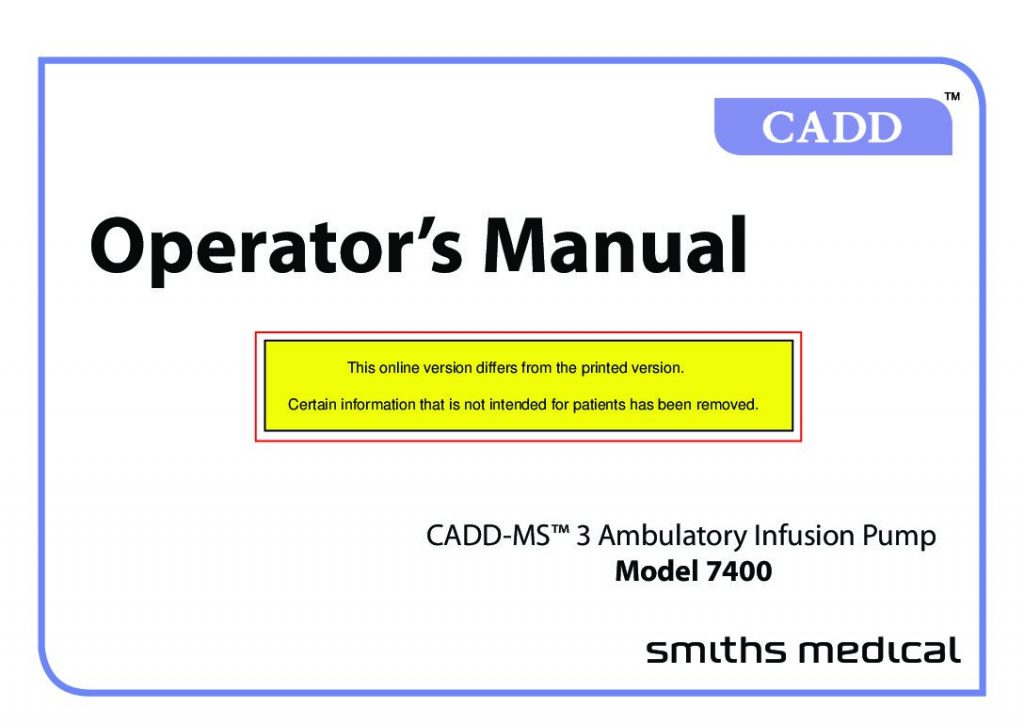 CADD™

Operator's Manual

This online version differs from the printed version.

Certain information that is not intended for patients has been removed.

CADD-MS™ 3 Ambulatory Infusion Pump
Model 7400

smiths medical